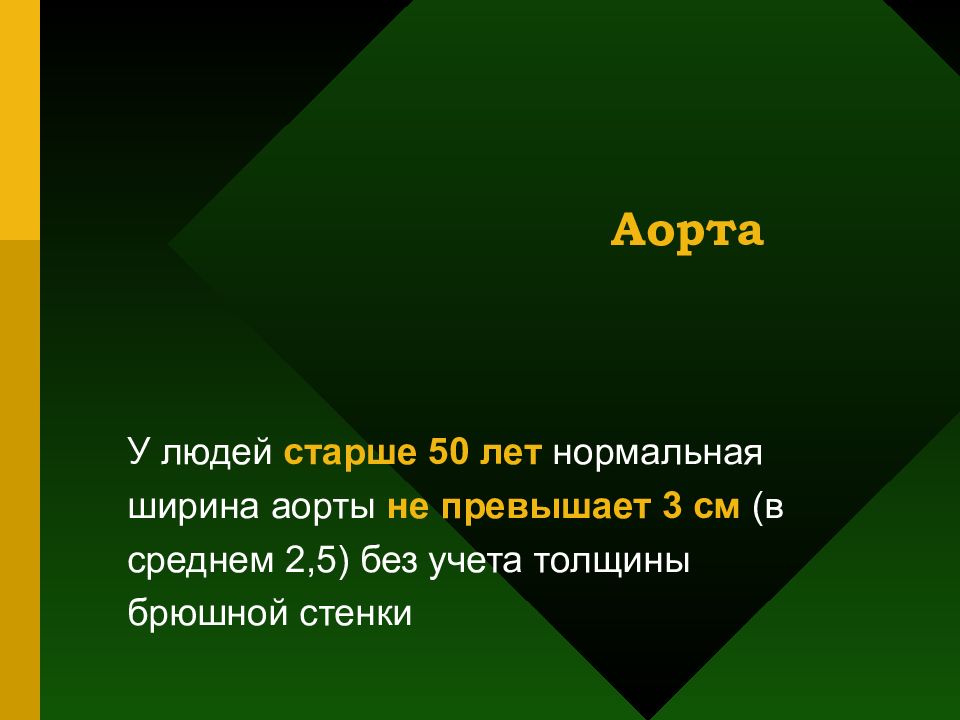 Аорта

У людей старше 50 лет нормальная ширина аорты не превышает 3 см (в среднем 2,5) без учета толщины брюшной стенки